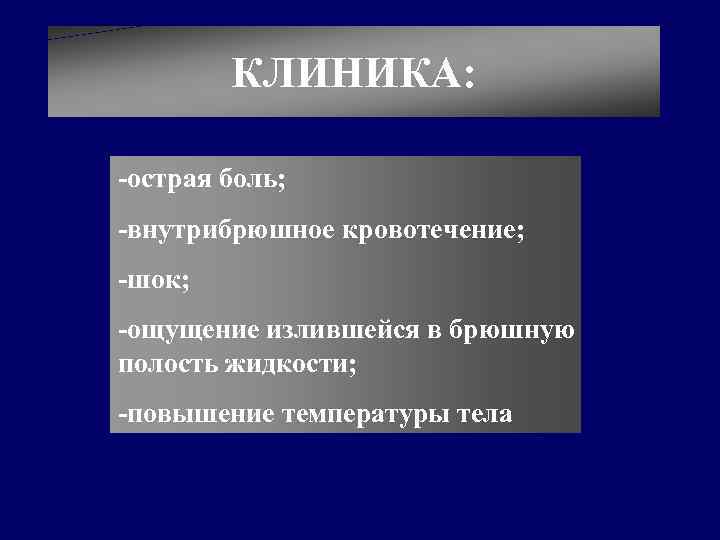 КЛИНИКА:

-острая боль;

-внутрибрюшное кровотечение;

-шок;

-ощущение излившейся в брюшную полость жидкости;

-повышение температуры тела